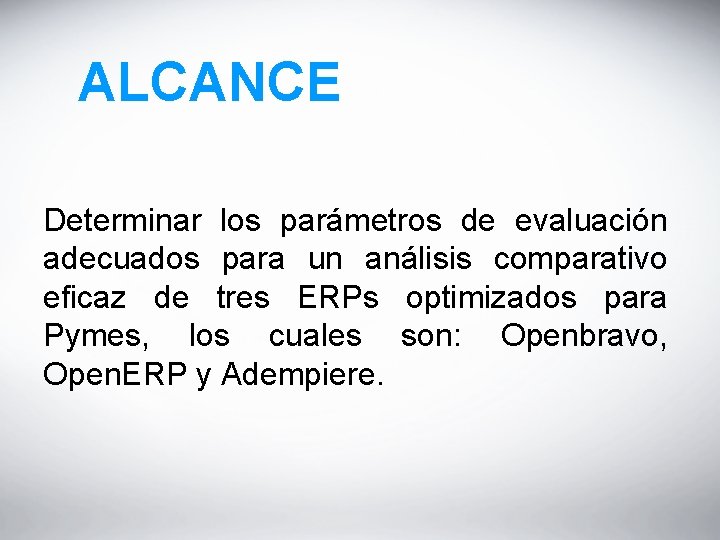 ALCANCE

Determinar los parámetros de evaluación adecuados para un análisis comparativo eficaz de tres ERPs optimizados para Pymes, los cuales son: Openbravo, OpenERP y Adempiere.